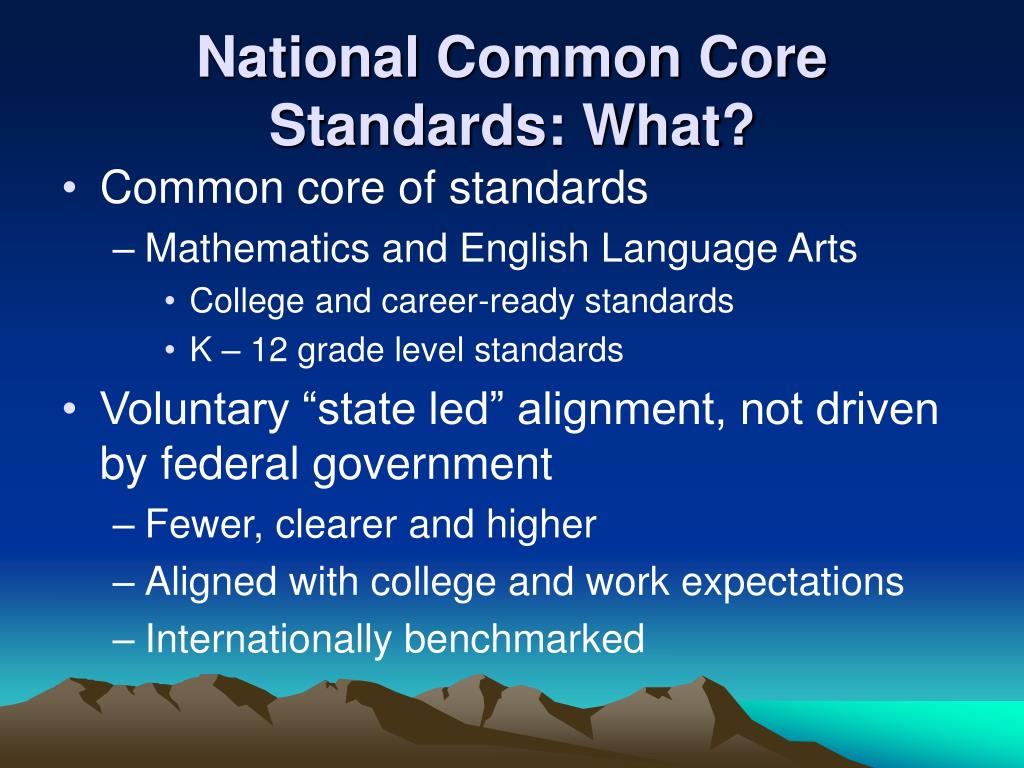 National Common Core Standards: What?

• Common core of standards
– Mathematics and English Language Arts
• College and career-ready standards
• K – 12 grade level standards
• Voluntary “state led” alignment, not driven by federal government
– Fewer, clearer and higher
– Aligned with college and work expectations
– Internationally benchmarked